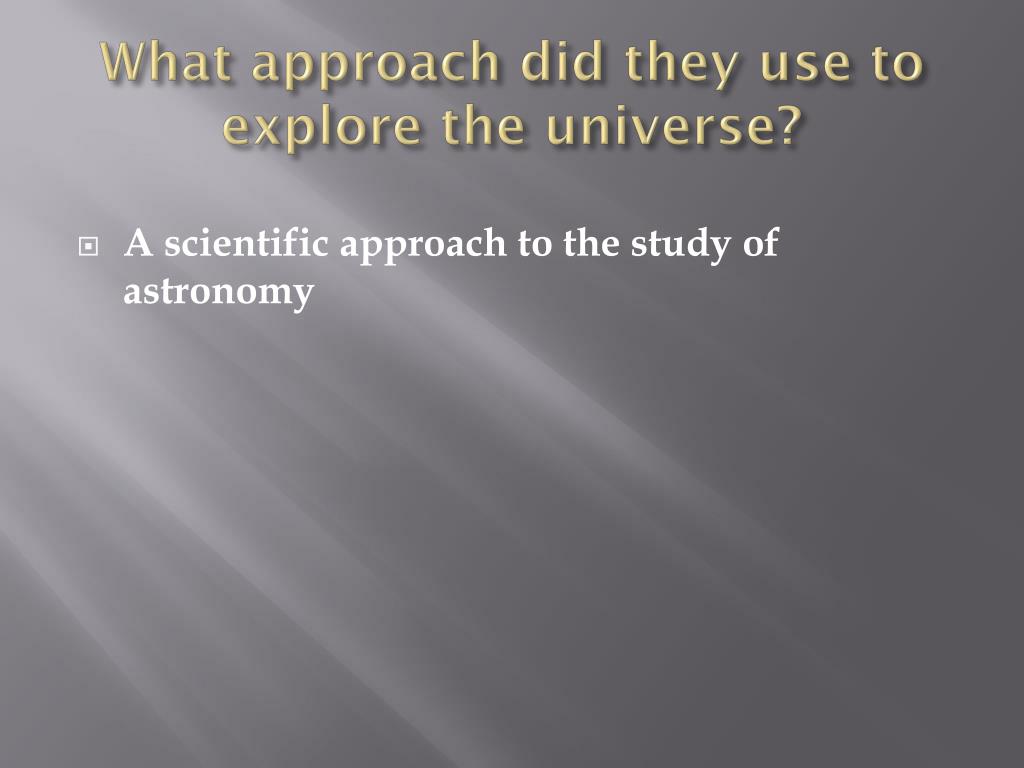 What approach did they use to explore the universe?

A scientific approach to the study of astronomy